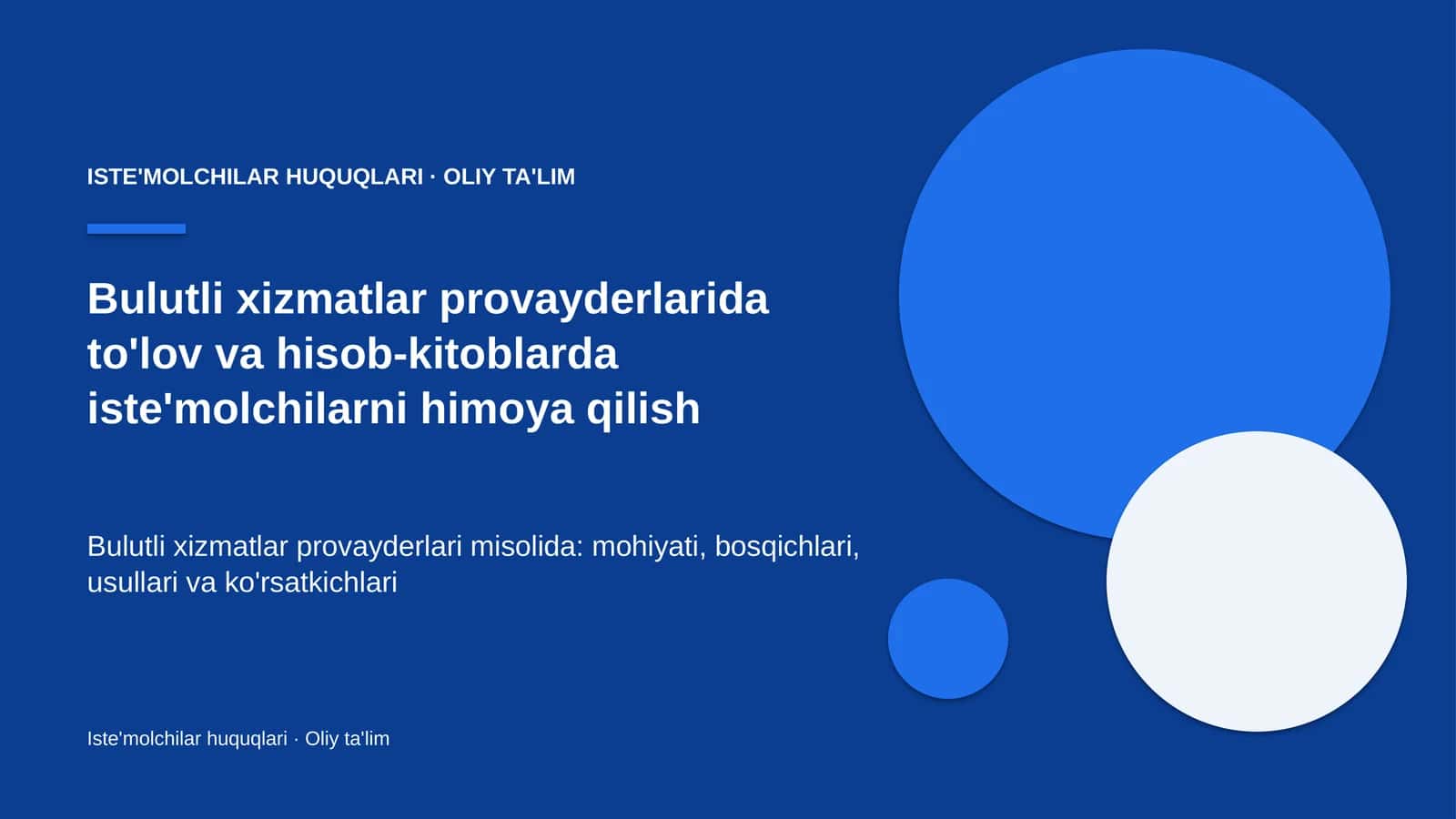 ISTE'MOLCHILAR HUQUQLARI · OLIY TA'LIM

Bulutli xizmatlar provayderlarida to'lov va hisob-kitoblarda iste'molchilarni himoya qilish

Bulutli xizmatlar provayderlari misolida: mohiyati, bosqichlari, usullari va ko'rsatkichlari

Iste'molchilar huquqlari · Oliy ta'lim